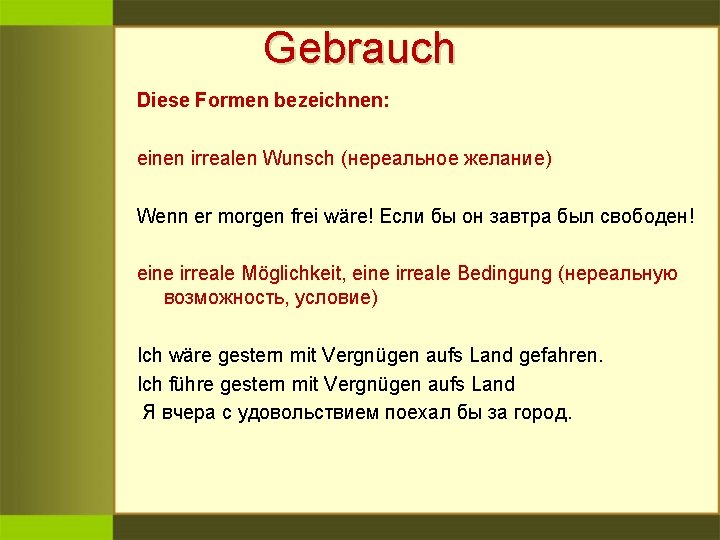 Gebrauch

Diese Formen bezeichnen:

einen irrealen Wunsch (нереальное желание)

Wenn er morgen frei wäre! Если бы он завтра был свободен!

eine irreale Möglichkeit, eine irreale Bedingung (нереальную возможность, условие)

Ich wäre gestern mit Vergnügen aufs Land gefahren.
Ich führe gestern mit Vergnügen aufs Land
Я вчера с удовольствием поехал бы за город.